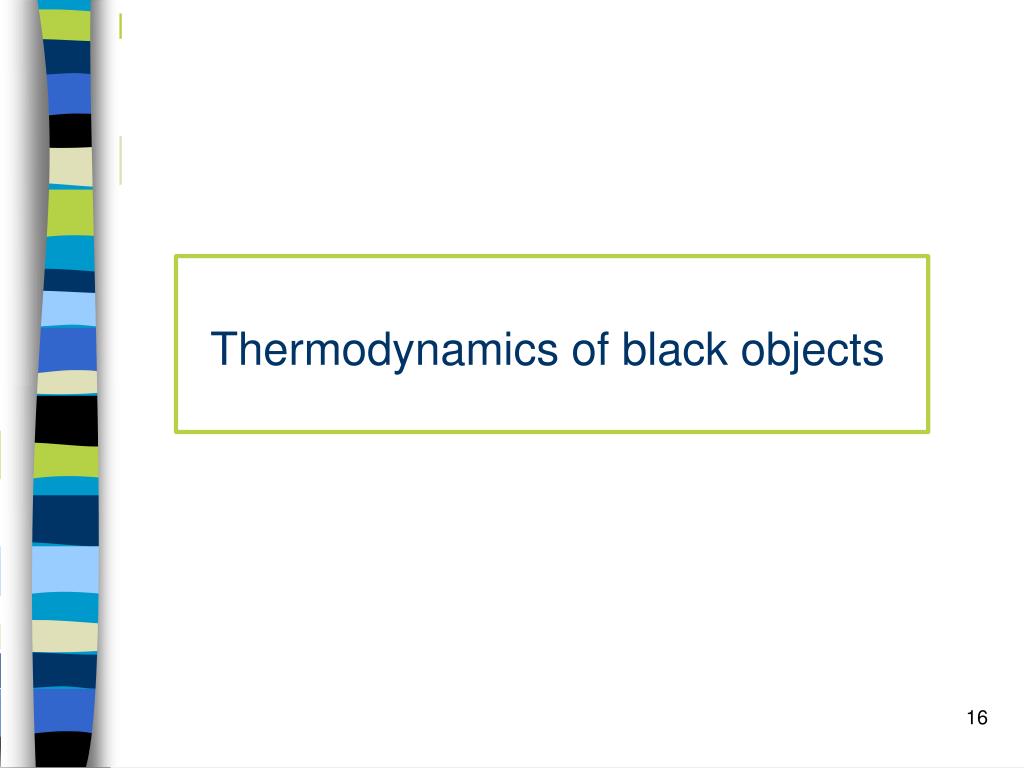 Thermodynamics of black objects

16